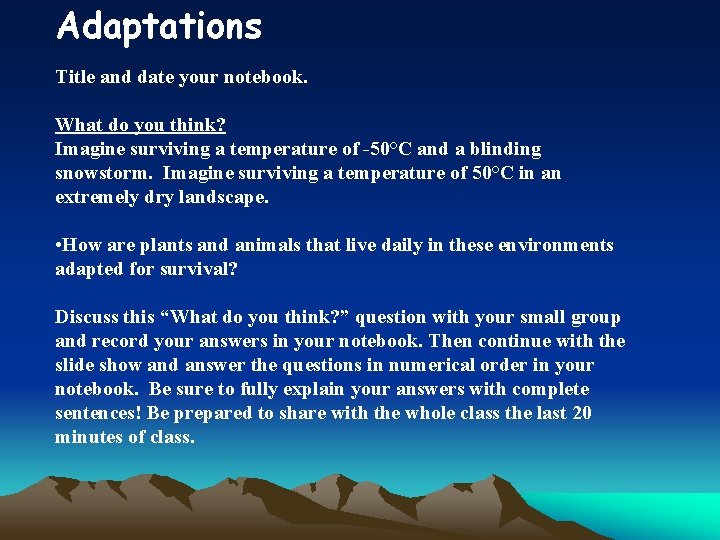 Adaptations

Title and date your notebook.

What do you think?
Imagine surviving a temperature of -50°C and a blinding snowstorm. Imagine surviving a temperature of 50°C in an extremely dry landscape.

•How are plants and animals that live daily in these environments adapted for survival?

Discuss this “What do you think?” question with your small group and record your answers in your notebook. Then continue with the slide show and answer the questions in numerical order in your notebook. Be sure to fully explain your answers with complete sentences! Be prepared to share with the whole class the last 20 minutes of class.